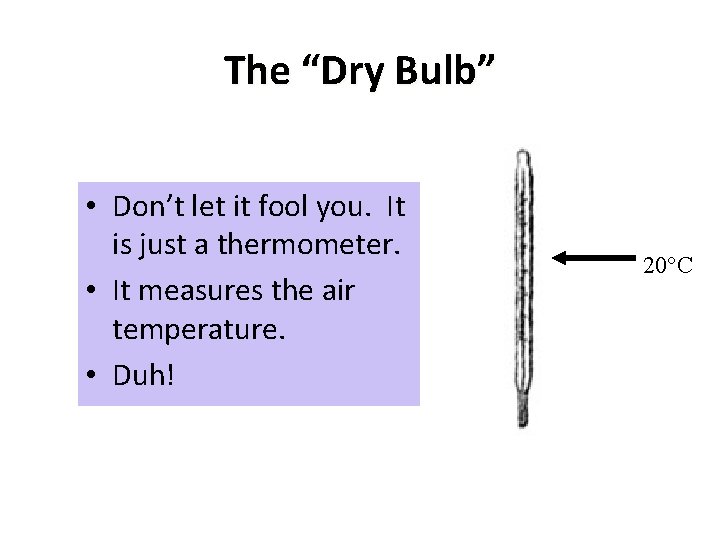 The “Dry Bulb”

• Don’t let it fool you. It is just a thermometer.
• It measures the air temperature.
• Duh!

20°C